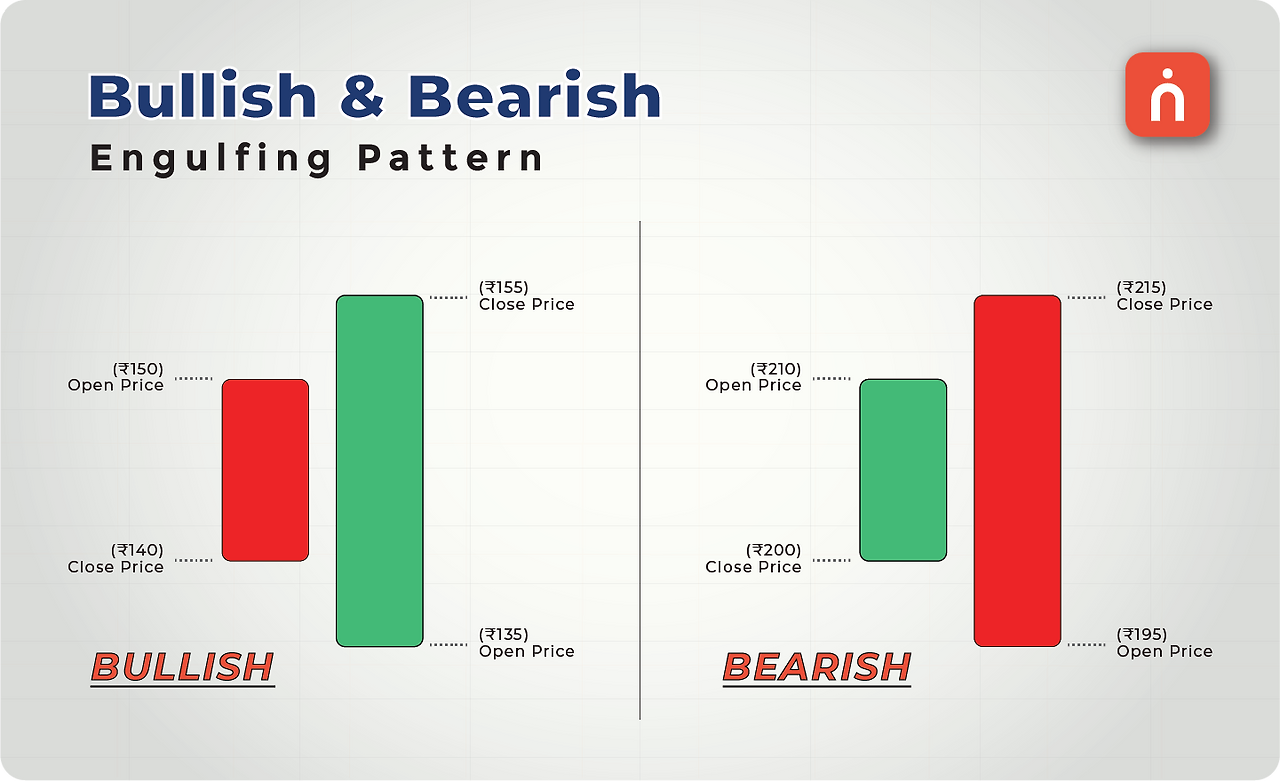 Bullish & Bearish
Engulfing Pattern

(₹150)
Open Price

(₹140)
Close Price

(₹155)
Close Price

(₹135)
Open Price

BULLISH

(₹210)
Open Price

(₹200)
Close Price

(₹215)
Close Price

(₹195)
Open Price

BEARISH